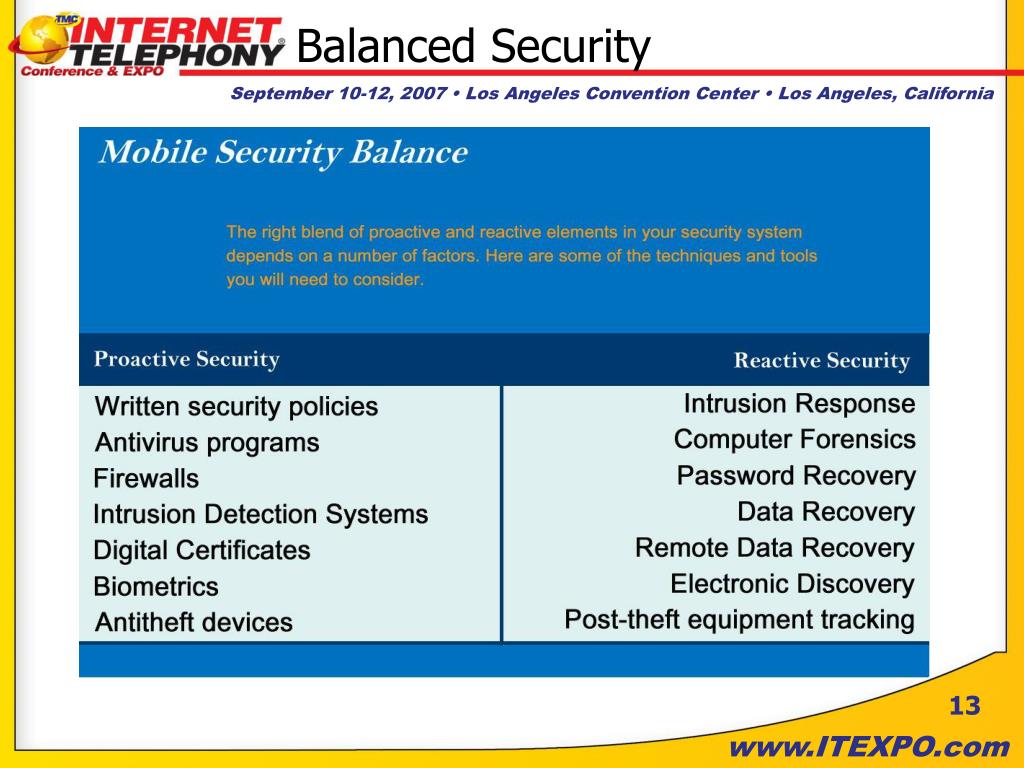 TMC INTERNET TELEPHONY® Conference & EXPO

Balanced Security

September 10-12, 2007 • Los Angeles Convention Center • Los Angeles, California

Mobile Security Balance

The right blend of proactive and reactive elements in your security system depends on a number of factors. Here are some of the techniques and tools you will need to consider.

| Proactive Security | Reactive Security |
|---|---|
| Written security policies | Intrusion Response |
| Antivirus programs | Computer Forensics |
| Firewalls | Password Recovery |
| Intrusion Detection Systems | Data Recovery |
| Digital Certificates | Remote Data Recovery |
| Biometrics | Electronic Discovery |
| Antitheft devices | Post-theft equipment tracking |

13

www.ITEXPO.com